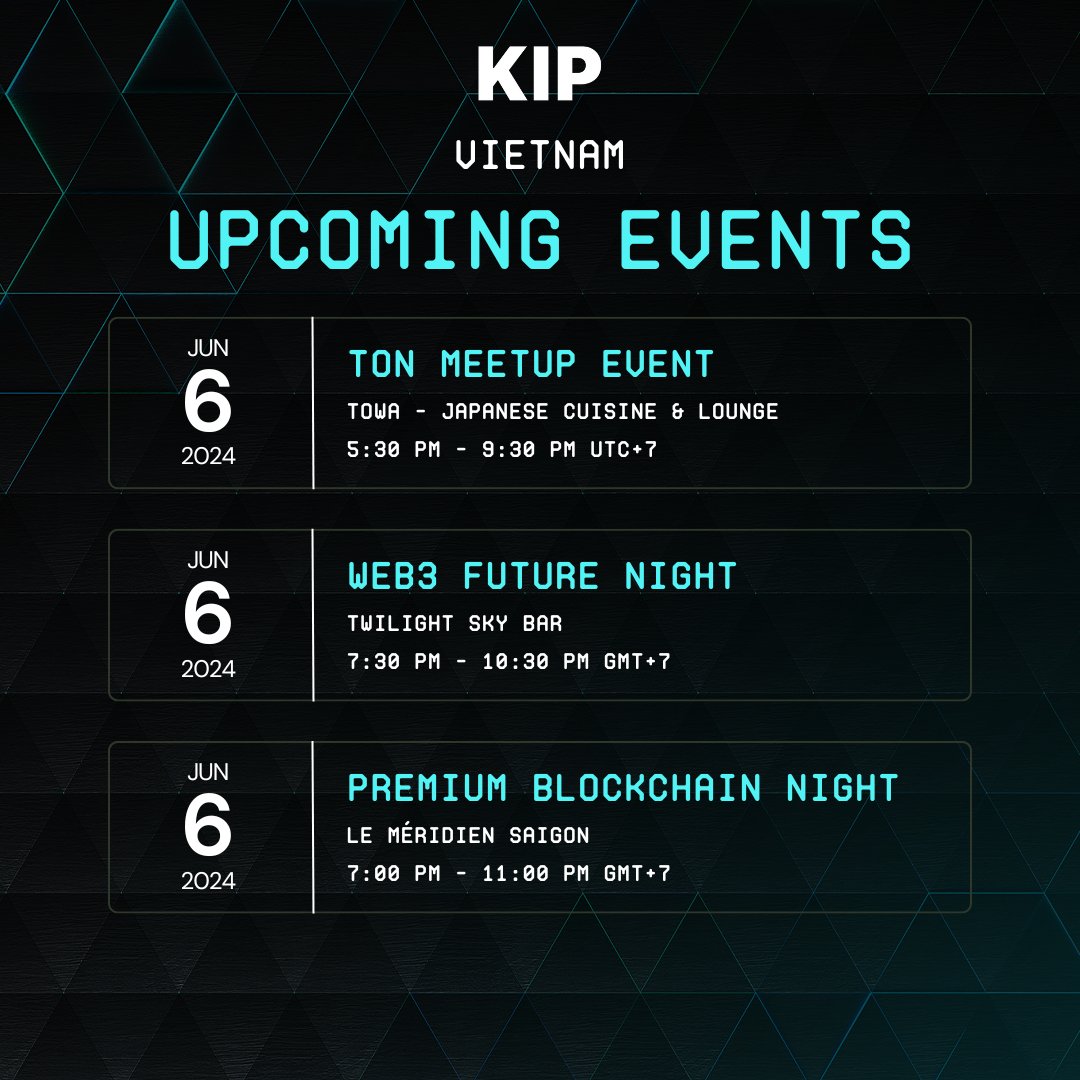 KIP

VIETNAM

UPCOMING EVENTS

JUN
6
2024

TON MEETUP EVENT
TOWA - JAPANESE CUISINE & LOUNGE
5:30 PM - 9:30 PM UTC+7

JUN
6
2024

WEB3 FUTURE NIGHT
TWILIGHT SKY BAR
7:30 PM - 10:30 PM GMT+7

JUN
6
2024

PREMIUM BLOCKCHAIN NIGHT
LE MÉRIDIEN SAIGON
7:00 PM - 11:00 PM GMT+7